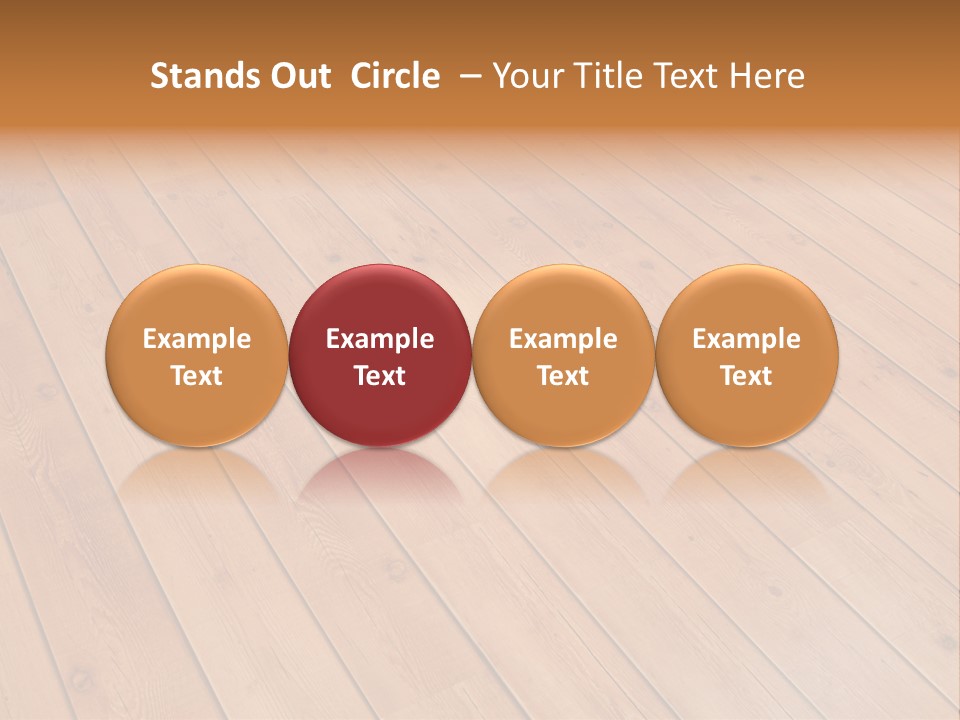 Stands Out Circle – Your Title Text Here

Example Text

Example Text

Example Text

Example Text